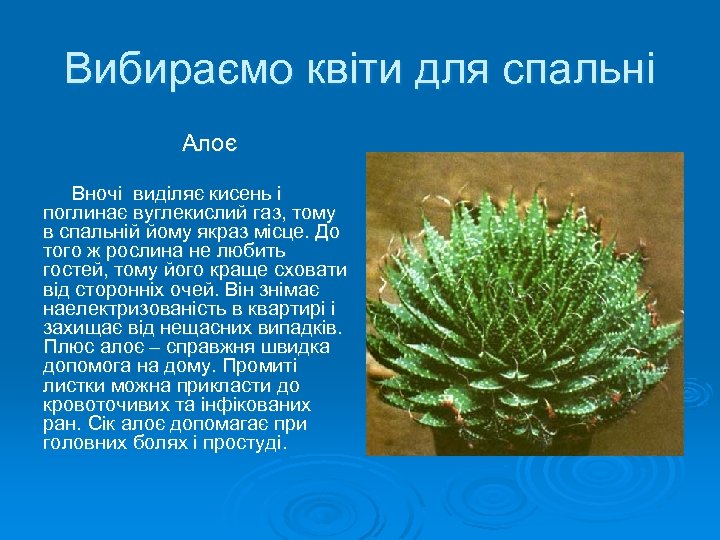 Вибираємо квіти для спальні

Алоє

Вночі виділяє кисень і поглинає вуглекислий газ, тому в спальній йому якраз місце. До того ж рослина не любить гостей, тому його краще сховати від сторонніх очей. Він знімає наелектризованість в квартирі і захищає від нещасних випадків. Плюс алоє – справжня швидка допомога на дому. Промиті листки можна прикласти до кровоточивих та інфікованих ран. Сік алоє допомагає при головних болях і простуді.